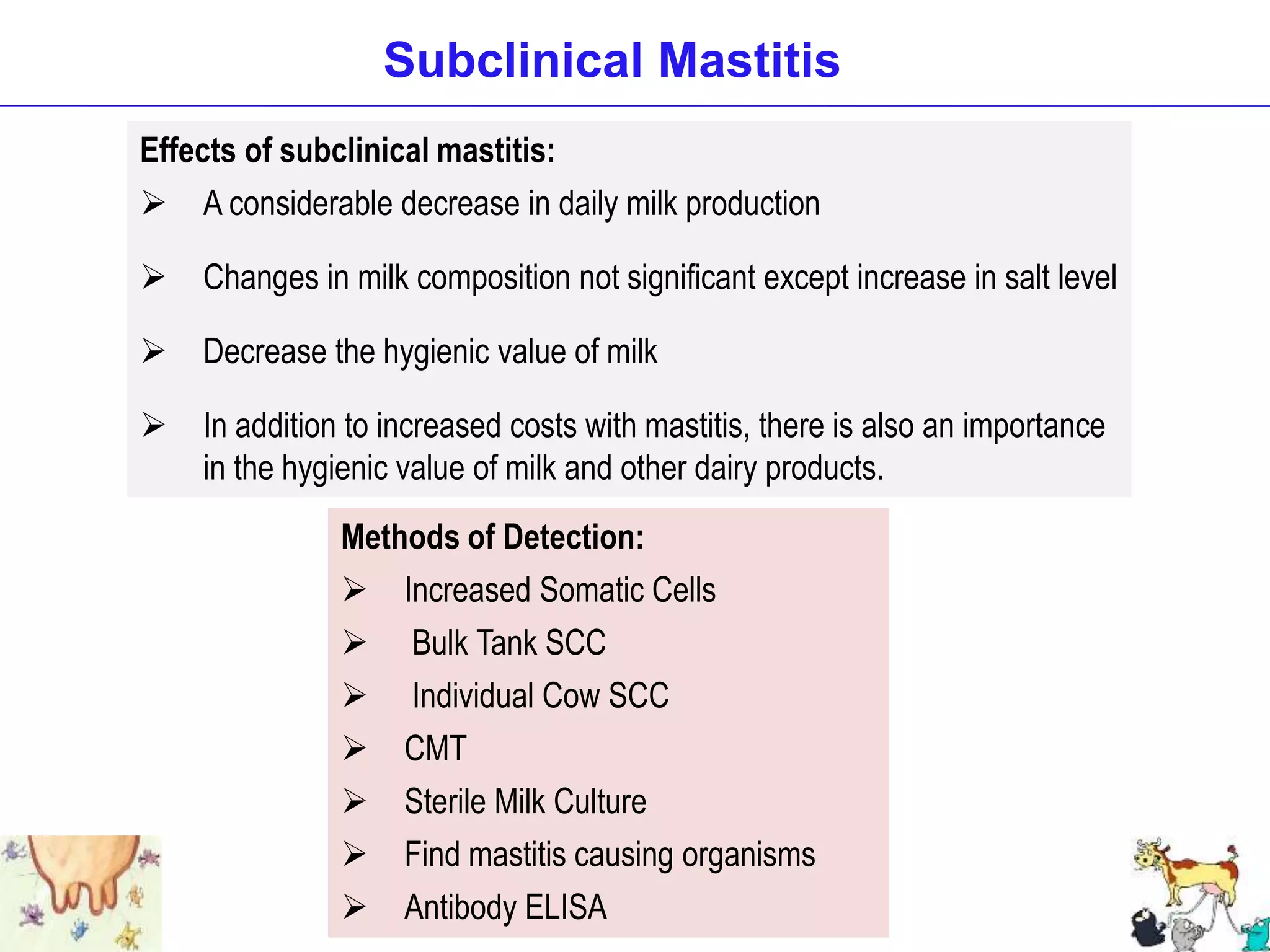 Subclinical Mastitis

Effects of subclinical mastitis:

➢ A considerable decrease in daily milk production

➢ Changes in milk composition not significant except increase in salt level

➢ Decrease the hygienic value of milk

➢ In addition to increased costs with mastitis, there is also an importance in the hygienic value of milk and other dairy products.

Methods of Detection:

➢ Increased Somatic Cells
➢ Bulk Tank SCC
➢ Individual Cow SCC
➢ CMT
➢ Sterile Milk Culture
➢ Find mastitis causing organisms
➢ Antibody ELISA